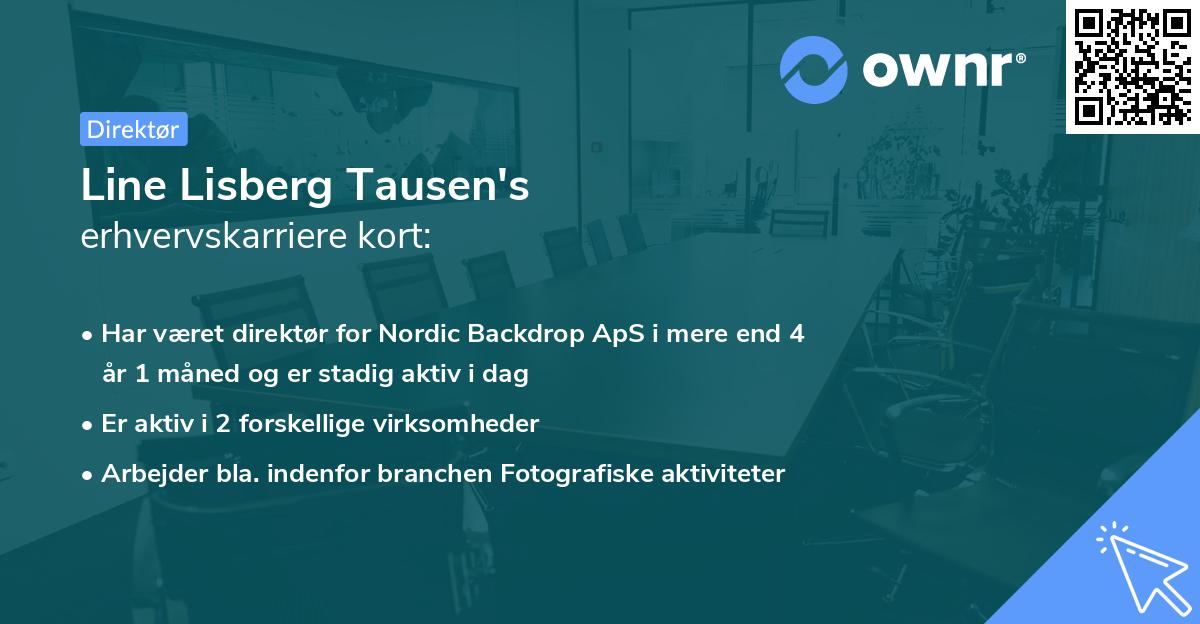 ownr®

Direktør

Line Lisberg Tausen's
erhvervskarriere kort:

• Har været direktør for Nordic Backdrop ApS i mere end 4 år 1 måned og er stadig aktiv i dag
• Er aktiv i 2 forskellige virksomheder
• Arbejder bla. indenfor branchen Fotografiske aktiviteter